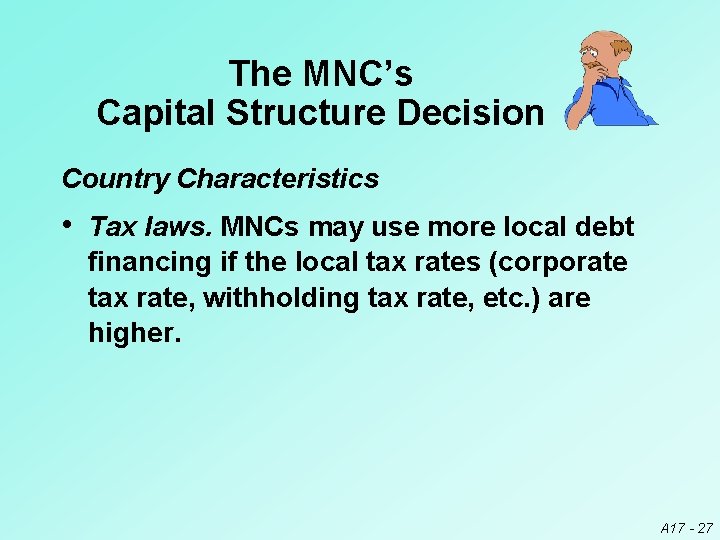 The MNC's
Capital Structure Decision

Country Characteristics

• Tax laws. MNCs may use more local debt financing if the local tax rates (corporate tax rate, withholding tax rate, etc.) are higher.

A17 - 27